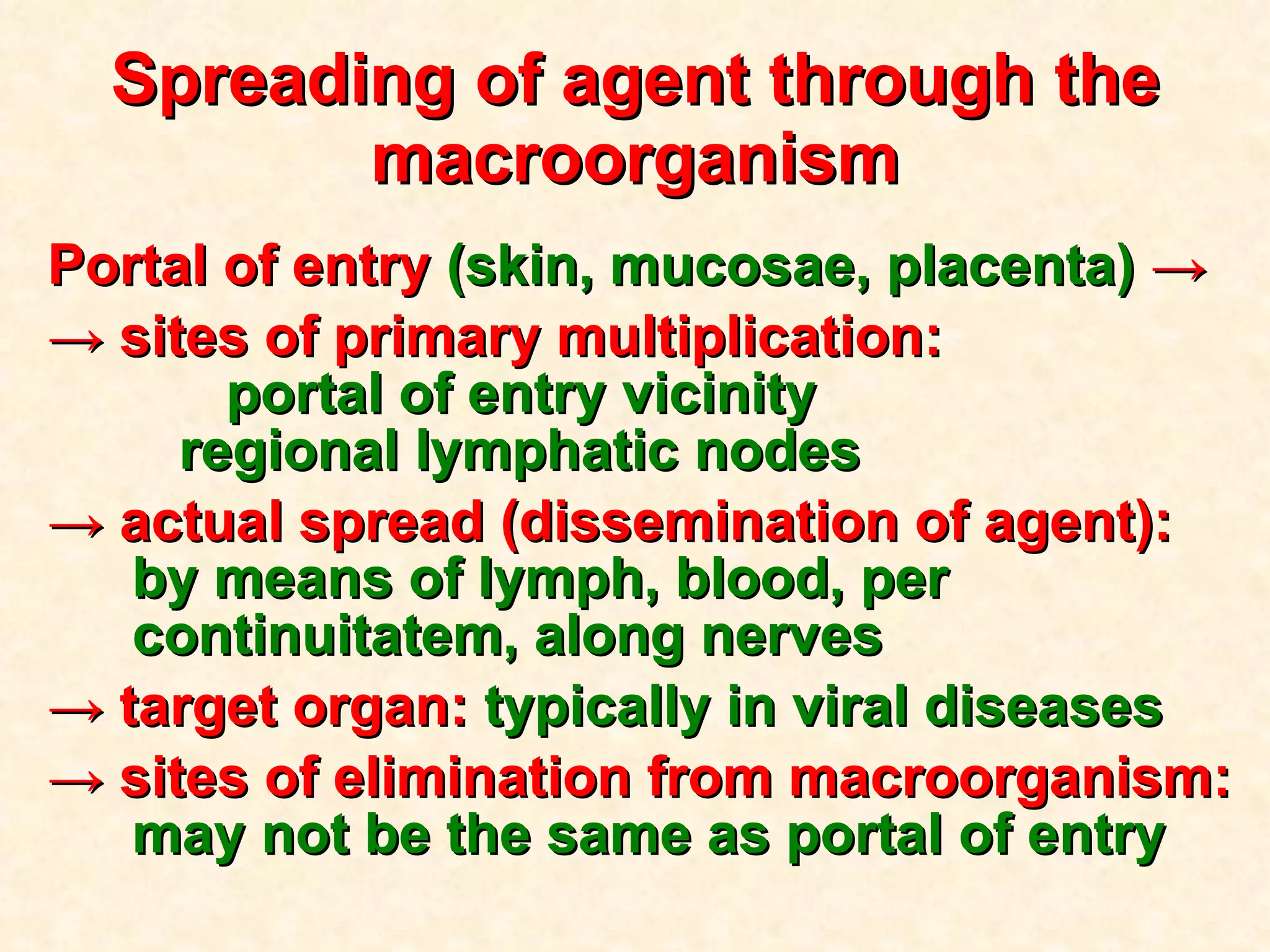 Spreading of agent through the macroorganism

Portal of entry (skin, mucosae, placenta) →

→ sites of primary multiplication:
portal of entry vicinity
regional lymphatic nodes

→ actual spread (dissemination of agent):
by means of lymph, blood, per continuitatem, along nerves

→ target organ: typically in viral diseases

→ sites of elimination from macroorganism:
may not be the same as portal of entry